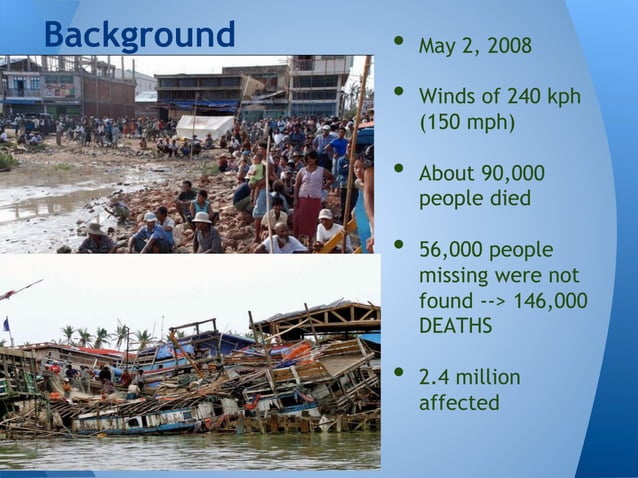 Background

- May 2, 2008
- Winds of 240 kph (150 mph)
- About 90,000 people died
- 56,000 people missing were not found --> 146,000 DEATHS
- 2.4 million affected